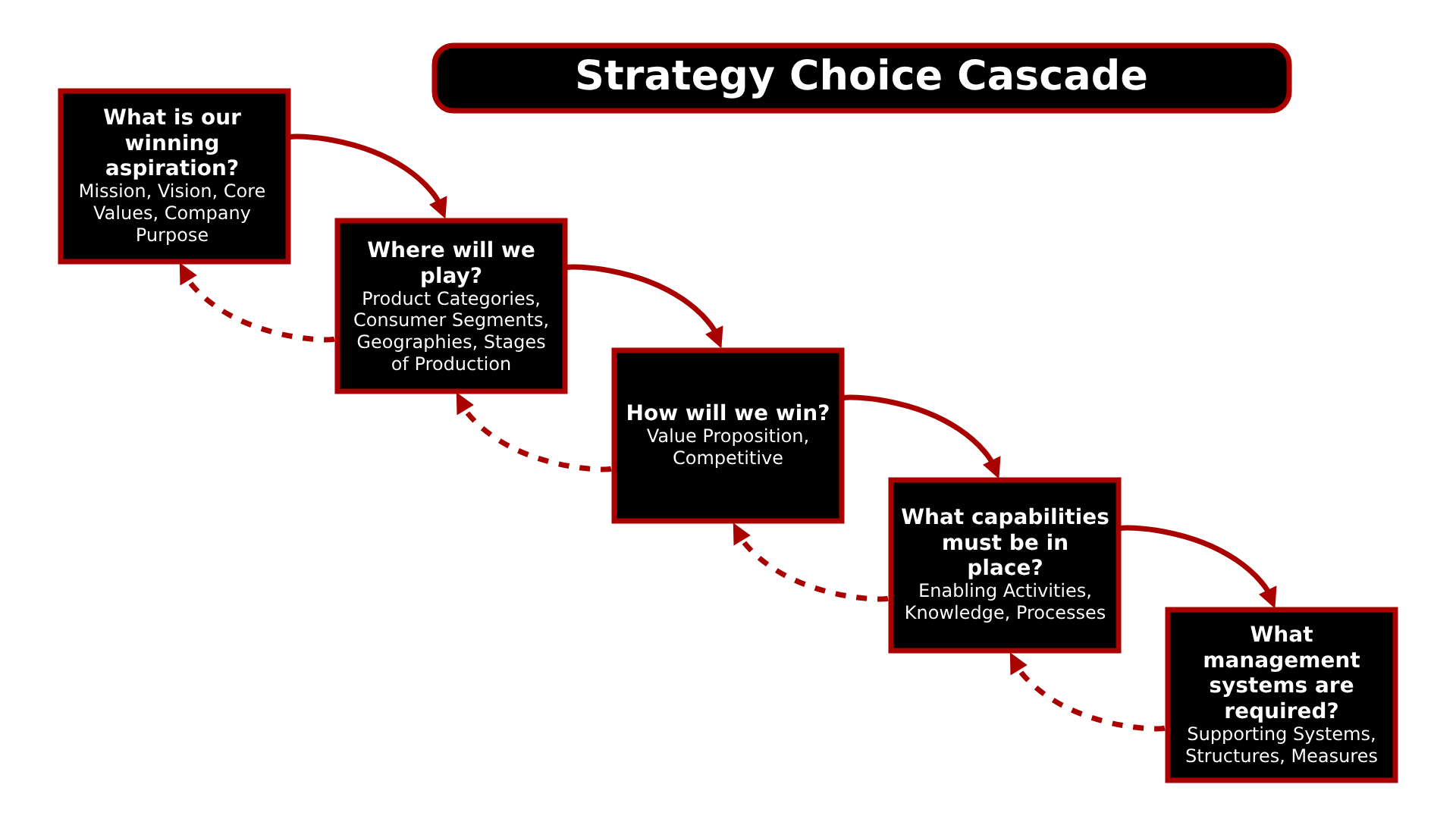 Strategy Choice Cascade

What is our winning aspiration?
Mission, Vision, Core Values, Company Purpose

Where will we play?
Product Categories, Consumer Segments, Geographies, Stages of Production

How will we win?
Value Proposition, Competitive

What capabilities must be in place?
Enabling Activities, Knowledge, Processes

What management systems are required?
Supporting Systems, Structures, Measures